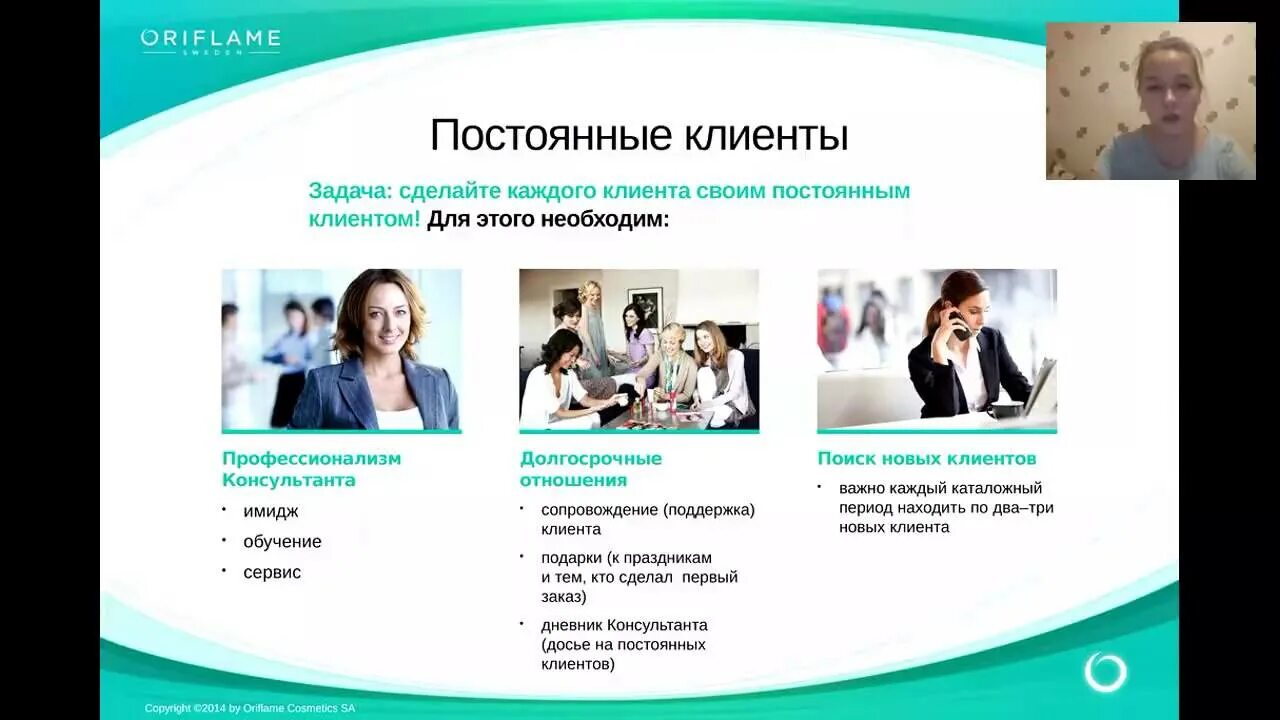 ORIFLAME
SWEDEN

Постоянные клиенты

Задача: сделайте каждого клиента своим постоянным клиентом! Для этого необходим:

Профессионализм Консультанта
• имидж
• обучение
• сервис

Долгосрочные отношения
• сопровождение (поддержка) клиента
• подарки (к праздникам и тем, кто сделал первый заказ)
• дневник Консультанта (досье на постоянных клиентов)

Поиск новых клиентов
• важно каждый каталожный период находить по два–три новых клиента

Copyright ©2014 by Oriflame Cosmetics SA